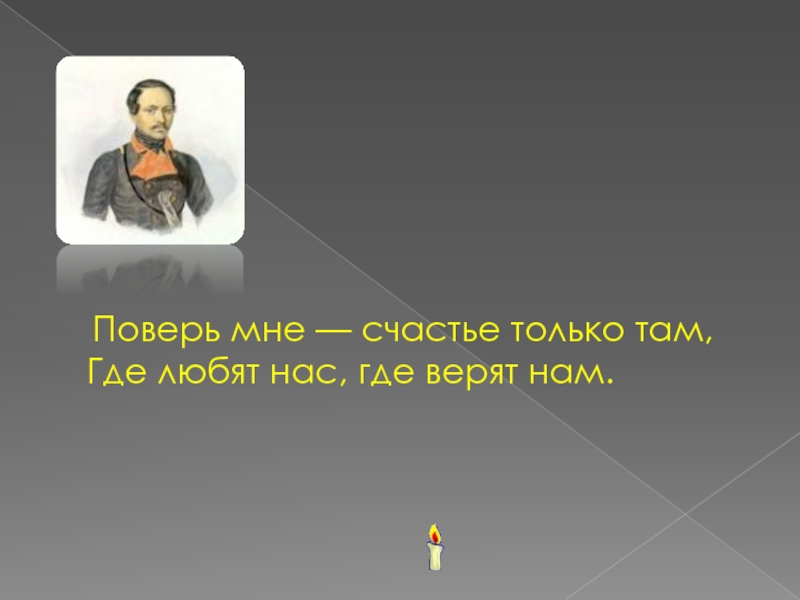 Поверь мне — счастье только там,
Где любят нас, где верят нам.